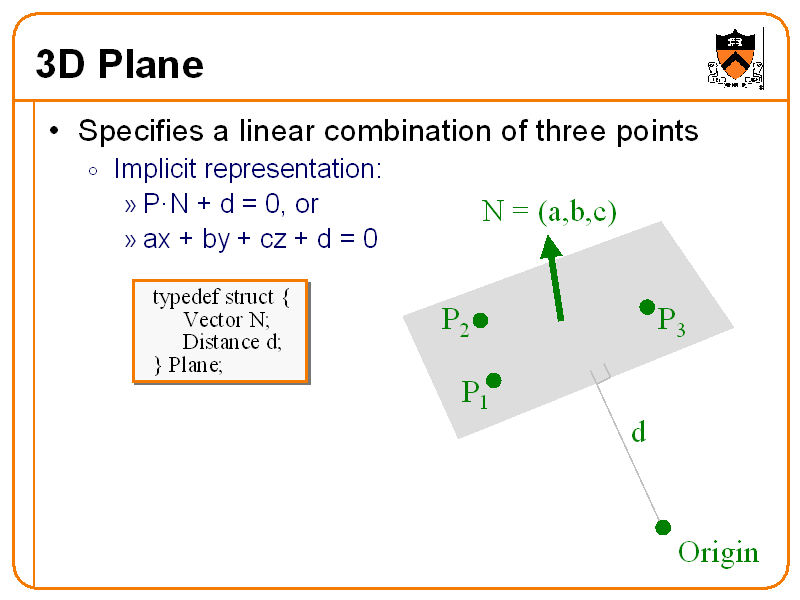 3D Plane

• Specifies a linear combination of three points
  ◦ Implicit representation:
    » $P \cdot N + d = 0$, or
    » $ax + by + cz + d = 0$

typedef struct {
    Vector N;
    Distance d;
} Plane;

$N = (a,b,c)$

$P_2$

$P_3$

$P_1$

d

Origin